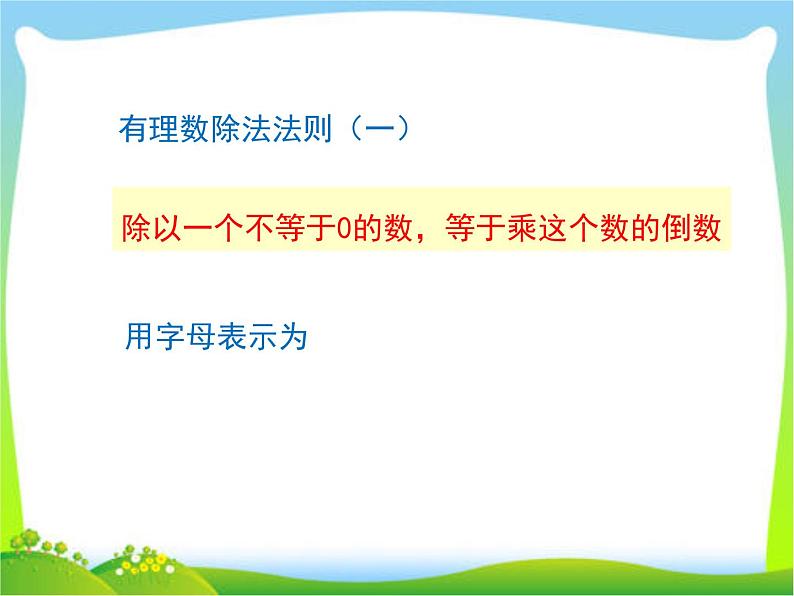 有理数除法法则（一）

除以一个不等于0的数，等于乘这个数的倒数

用字母表示为